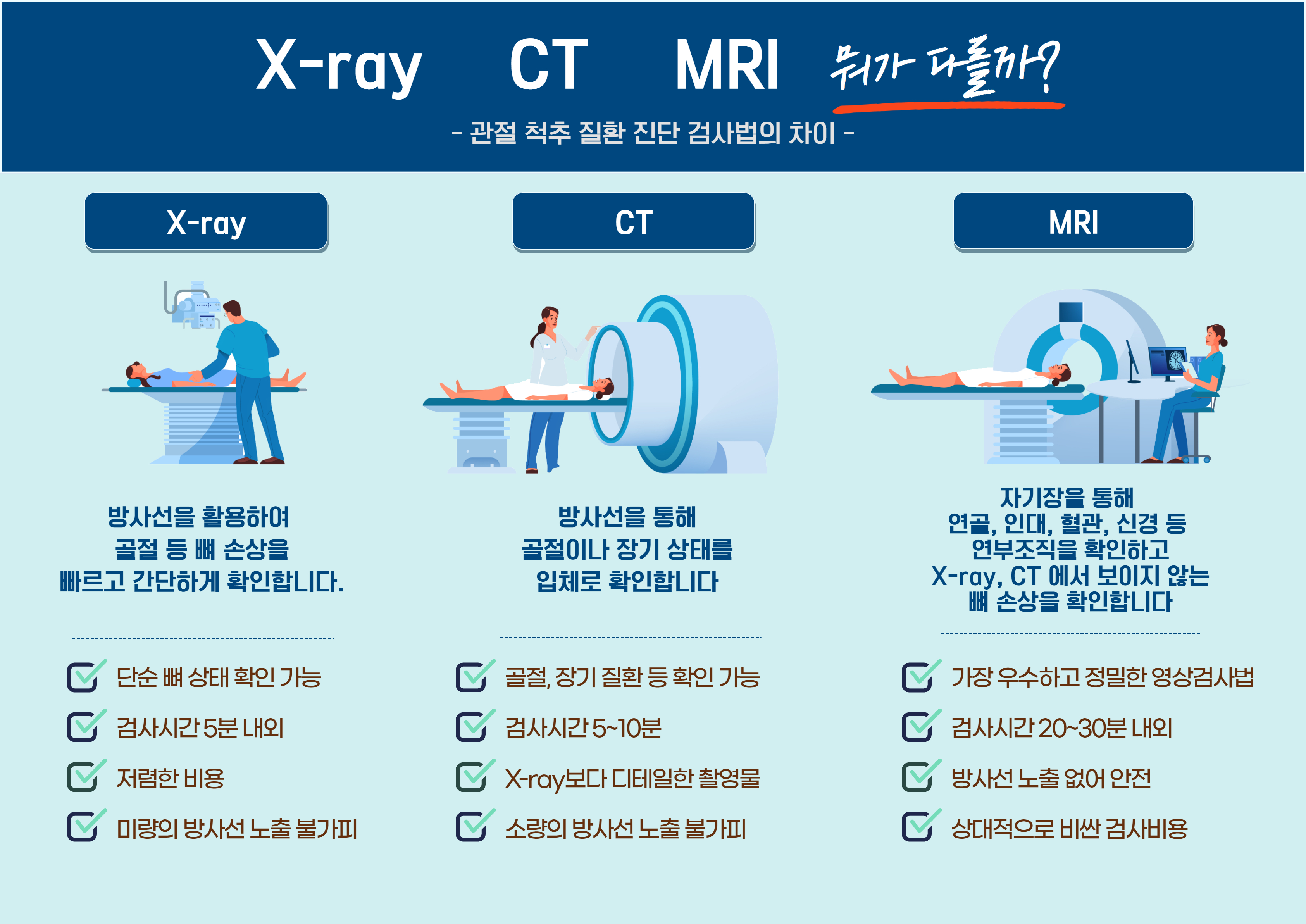 X-ray CT MRI 뭐가 다를까?

- 관절 척추 질환 진단 검사법의 차이 -

X-ray

방사선을 활용하여
골절 등 뼈 손상을
빠르고 간단하게 확인합니다.

단순 뼈 상태 확인 가능
검사시간 5분 내외
저렴한 비용
미량의 방사선 노출 불가피

CT

방사선을 통해
골절이나 장기 상태를
입체로 확인합니다

골절, 장기 질환 등 확인 가능
검사시간 5~10분
X-ray보다 디테일한 촬영물
소량의 방사선 노출 불가피

MRI

자기장을 통해
연골, 인대, 혈관, 신경 등
연부조직을 확인하고
X-ray, CT 에서 보이지 않는
뼈 손상을 확인합니다

가장 우수하고 정밀한 영상검사법
검사시간 20~30분 내외
방사선 노출 없어 안전
상대적으로 비싼 검사비용